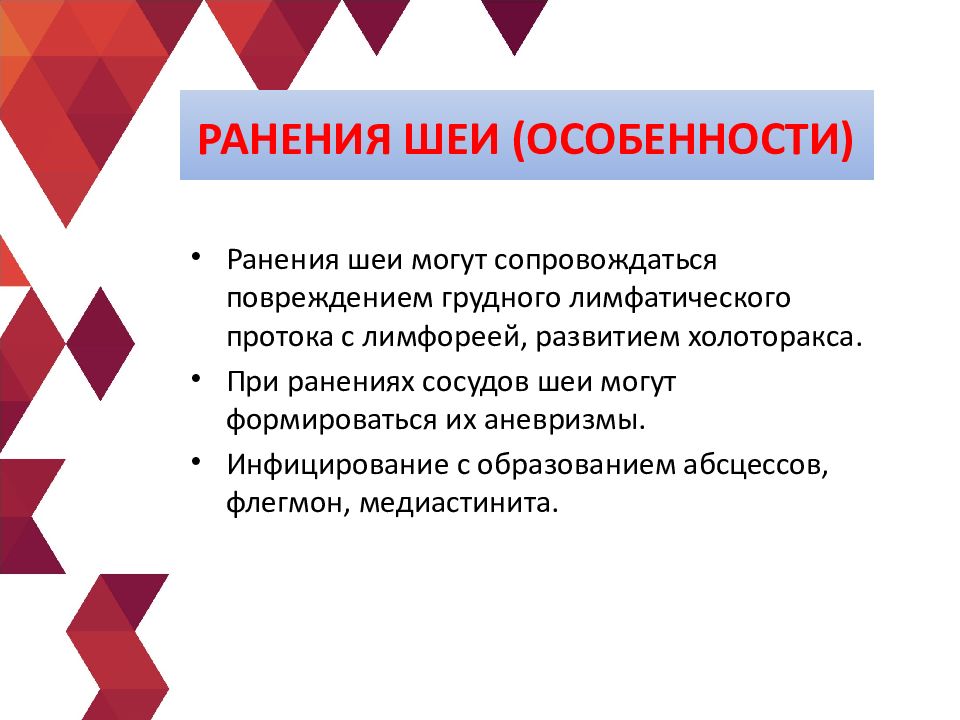 РАНЕНИЯ ШЕИ (ОСОБЕННОСТИ)

• Ранения шеи могут сопровождаться повреждением грудного лимфатического протока с лимфореей, развитием холоторакса.
• При ранениях сосудов шеи могут формироваться их аневризмы.
• Инфицирование с образованием абсцессов, флегмон, медиастинита.